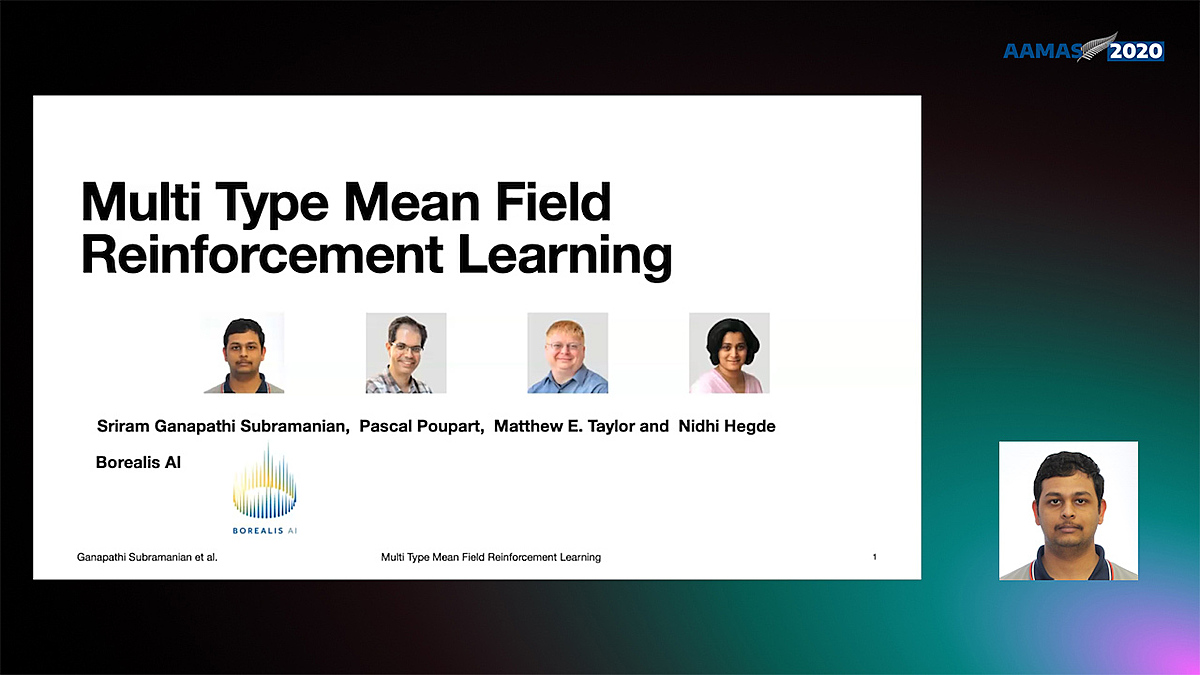 AAMAS 2020

Multi Type Mean Field Reinforcement Learning

Sriram Ganapathi Subramanian, Pascal Poupart, Matthew E. Taylor and Nidhi Hegde

Borealis AI

BOREALIS AI

Ganapathi Subramanian et al.

Multi Type Mean Field Reinforcement Learning

1